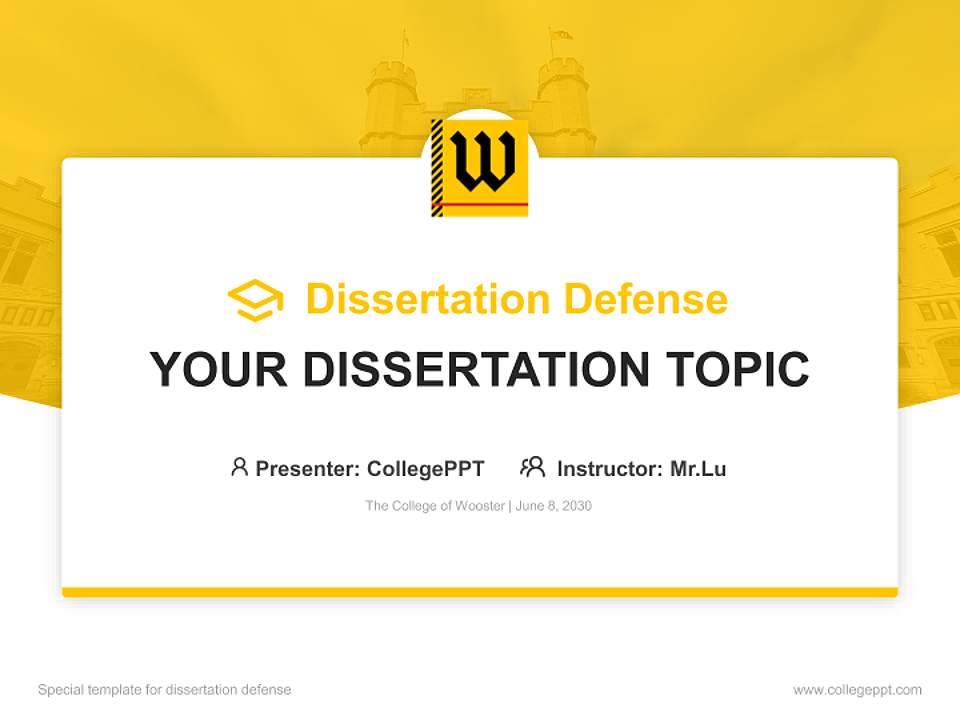 W

Dissertation Defense

YOUR DISSERTATION TOPIC

Presenter: CollegePPT Instructor: Mr.Lu

The College of Wooster | June 8, 2030

Special template for dissertation defense

www.collegeppt.com